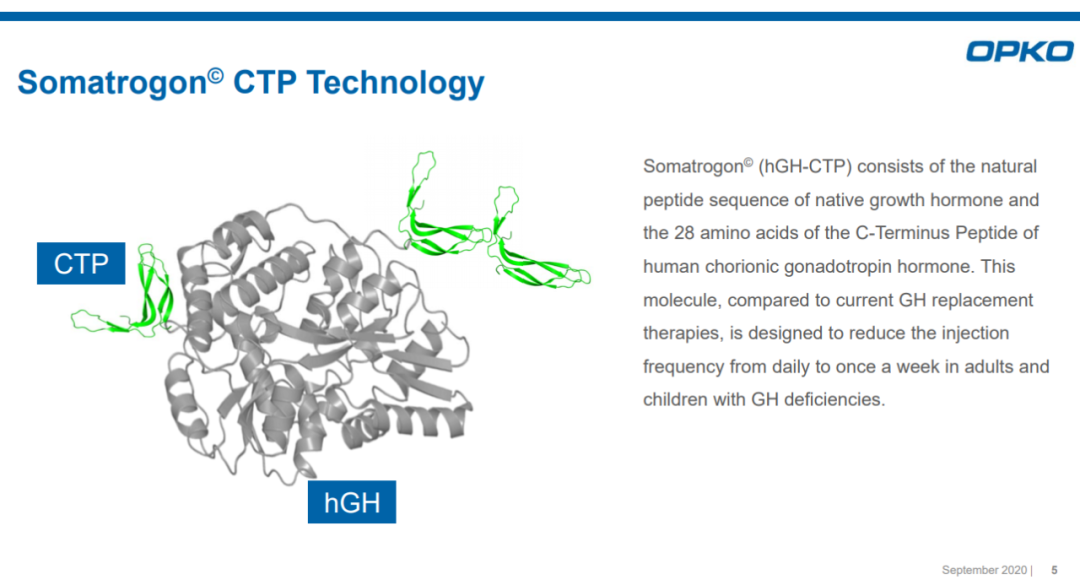 OPKO

Somatrogon© CTP Technology

CTP

hGH

Somatrogon© (hGH-CTP) consists of the natural peptide sequence of native growth hormone and the 28 amino acids of the C-Terminus Peptide of human chorionic gonadotropin hormone. This molecule, compared to current GH replacement therapies, is designed to reduce the injection frequency from daily to once a week in adults and children with GH deficiencies.

September 2020 | 5